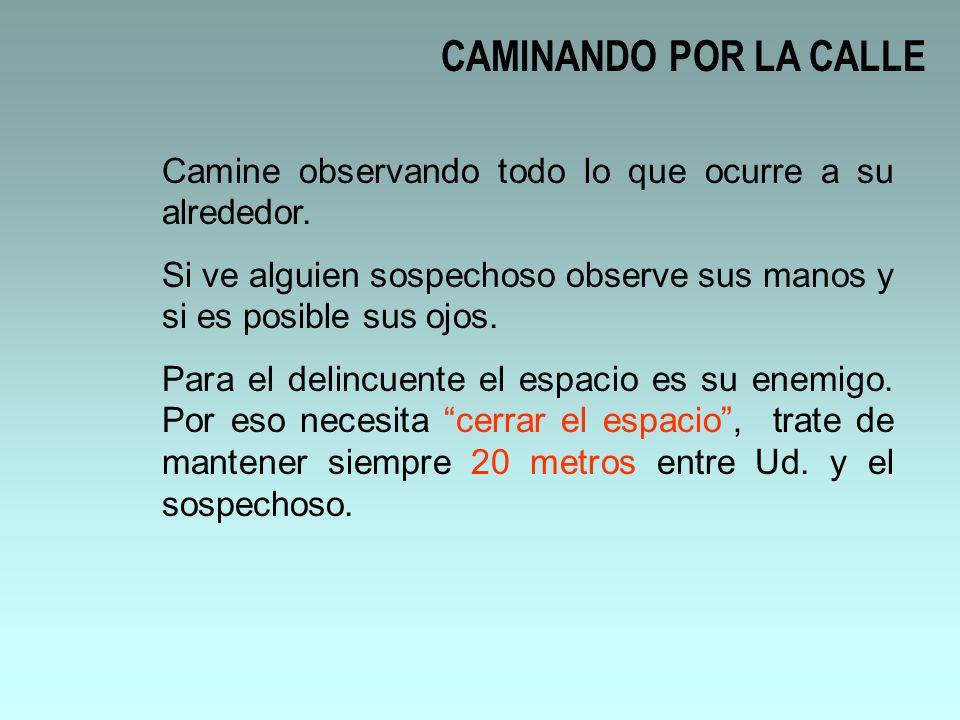 CAMINANDO POR LA CALLE

Camine observando todo lo que ocurre a su alrededor.

Si ve alguien sospechoso observe sus manos y si es posible sus ojos.

Para el delincuente el espacio es su enemigo. Por eso necesita “cerrar el espacio”, trate de mantener siempre 20 metros entre Ud. y el sospechoso.